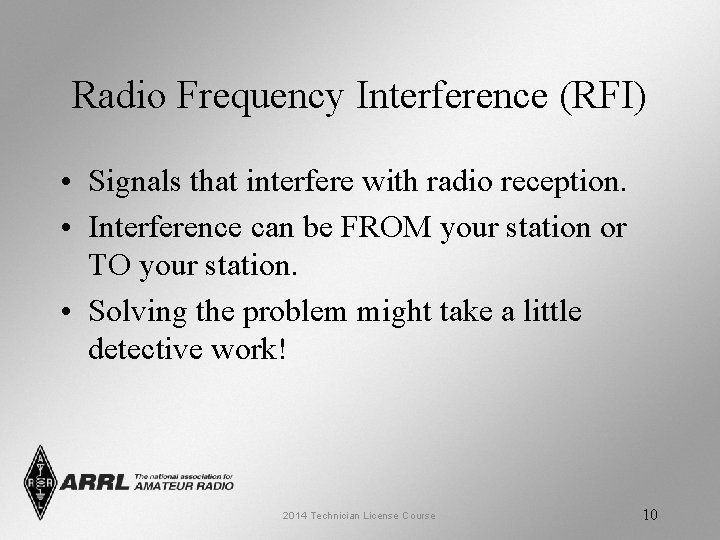 Radio Frequency Interference (RFI)

• Signals that interfere with radio reception.
• Interference can be FROM your station or TO your station.
• Solving the problem might take a little detective work!

ARRL The national association for AMATEUR RADIO

2014 Technician License Course

10